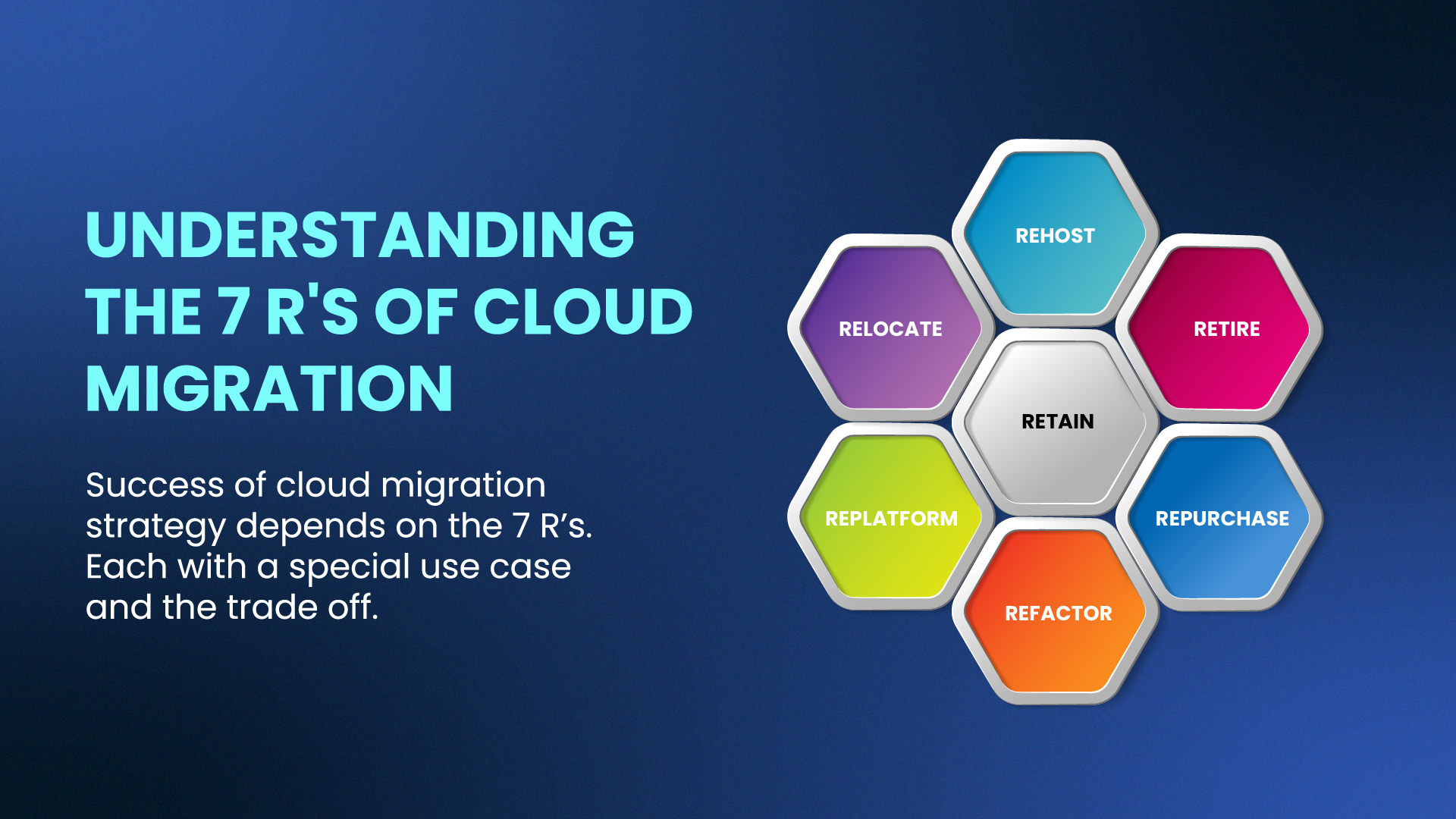 UNDERSTANDING THE 7 R'S OF CLOUD MIGRATION

Success of cloud migration strategy depends on the 7 R's. Each with a special use case and the trade off.

REHOST

RELOCATE

RETIRE

RETAIN

REPLATFORM

REPURCHASE

REFACTOR